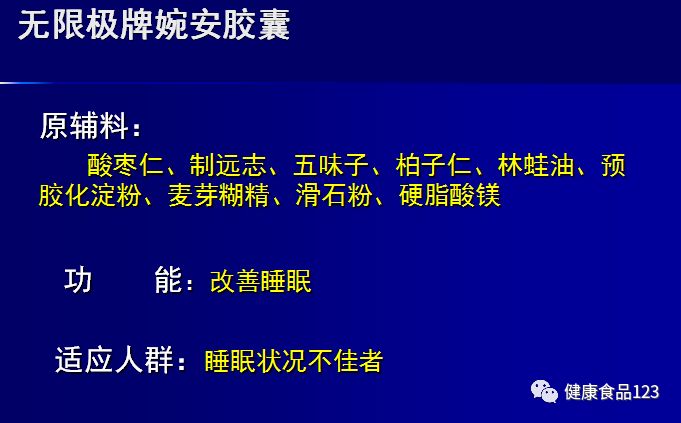 无限极牌婉安胶囊

原辅料：

酸枣仁、制远志、五味子、柏子仁、林蛙油、预胶化淀粉、麦芽糊精、滑石粉、硬脂酸镁

功　　能：改善睡眠

适应人群：睡眠状况不佳者

健康食品123